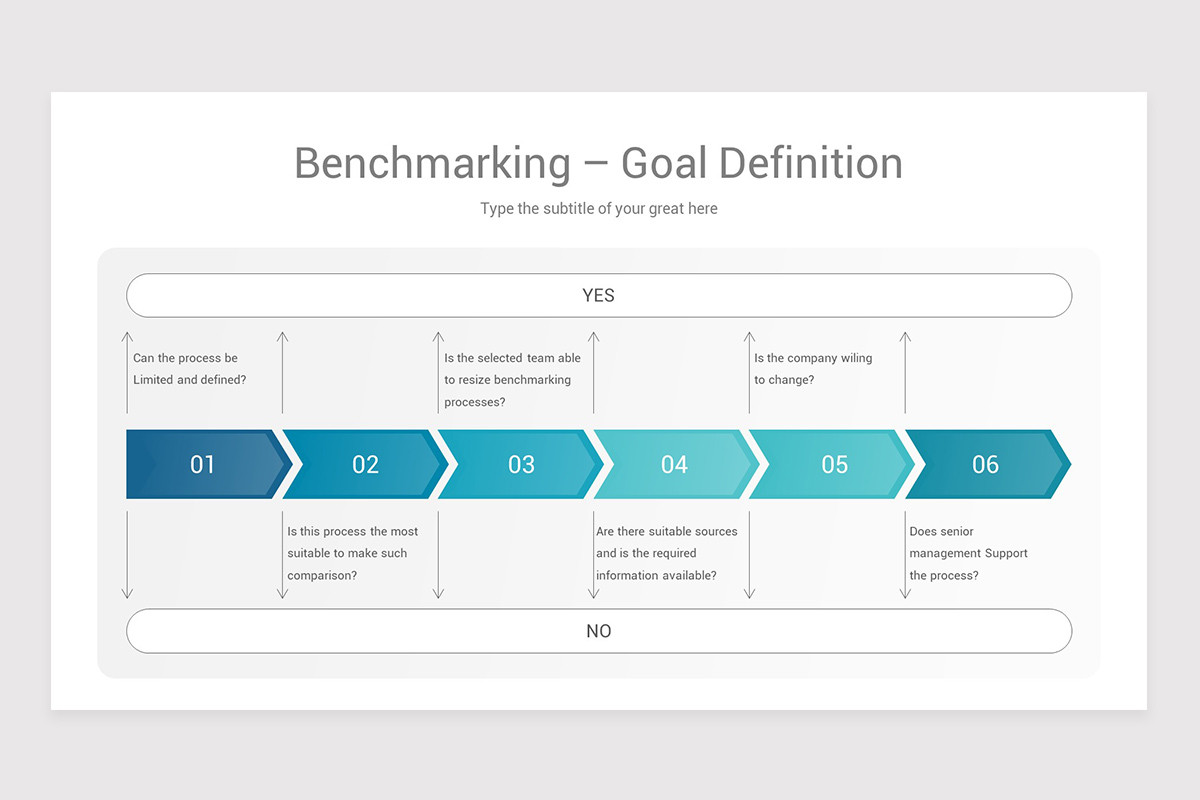 Benchmarking – Goal Definition

Type the subtitle of your great here

YES

Can the process be Limited and defined?

Is the selected team able to resize benchmarking processes?

Is the company wiling to change?

01

02

03

04

05

06

Is this process the most suitable to make such comparison?

Are there suitable sources and is the required information available?

Does senior management Support the process?

NO